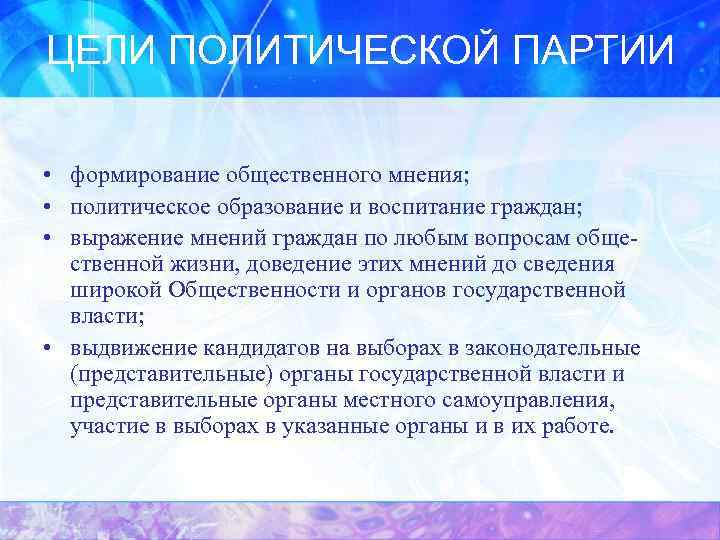 ЦЕЛИ ПОЛИТИЧЕСКОЙ ПАРТИИ

• формирование общественного мнения;
• политическое образование и воспитание граждан;
• выражение мнений граждан по любым вопросам общественной жизни, доведение этих мнений до сведения широкой Общественности и органов государственной власти;
• выдвижение кандидатов на выборах в законодательные (представительные) органы государственной власти и представительные органы местного самоуправления, участие в выборах в указанные органы и в их работе.